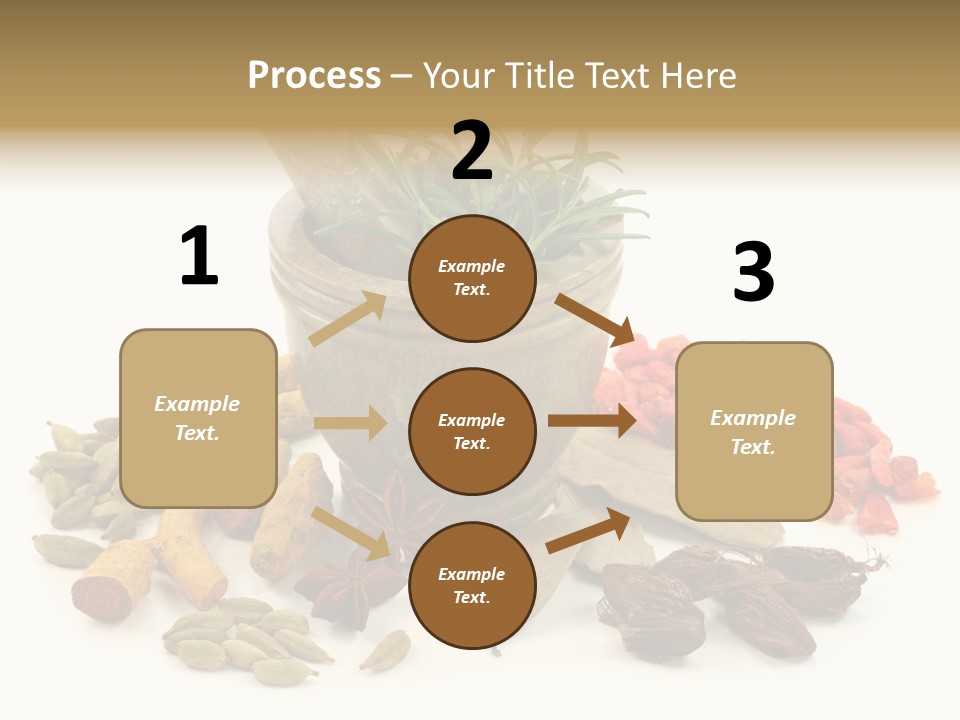 Process – Your Title Text Here

1

Example Text.

2

Example Text.

Example Text.

Example Text.

3

Example Text.